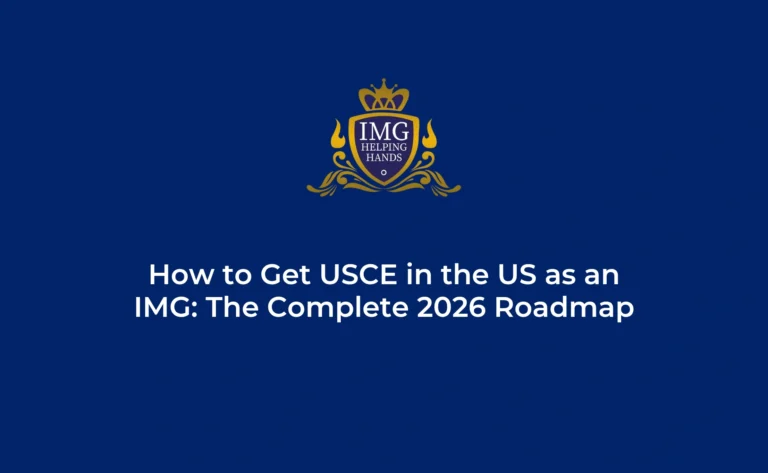 IMG
HELPING
HANDS

How to Get USCE in the US as an IMG: The Complete 2026 Roadmap